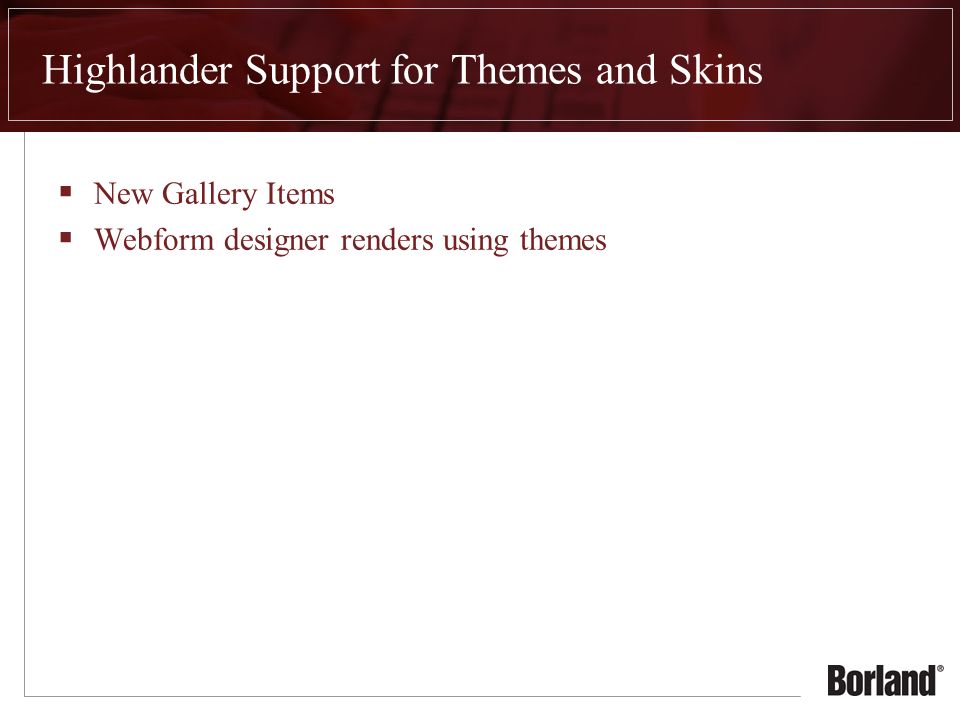 Highlander Support for Themes and Skins

▪ New Gallery Items
▪ Webform designer renders using themes

Borland®